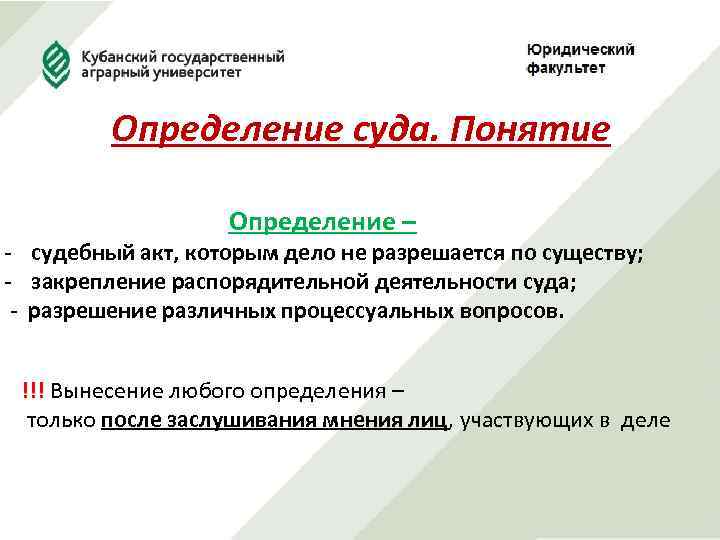 Кубанский государственный аграрный университет

Юридический факультет

Определение суда. Понятие

Определение –

- судебный акт, которым дело не разрешается по существу;
- закрепление распорядительной деятельности суда;
- разрешение различных процессуальных вопросов.

!!! Вынесение любого определения – только после заслушивания мнения лиц, участвующих в деле